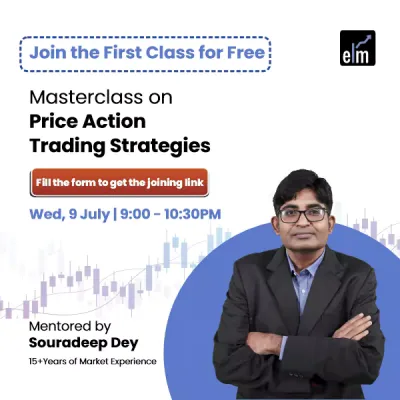 Join the First Class for Free

elm

Masterclass on
Price Action
Trading Strategies

Fill the form to get the joining link

Wed, 9 July | 9:00 - 10:30PM

Mentored by
Souradeep Dey
15+Years of Market Experience